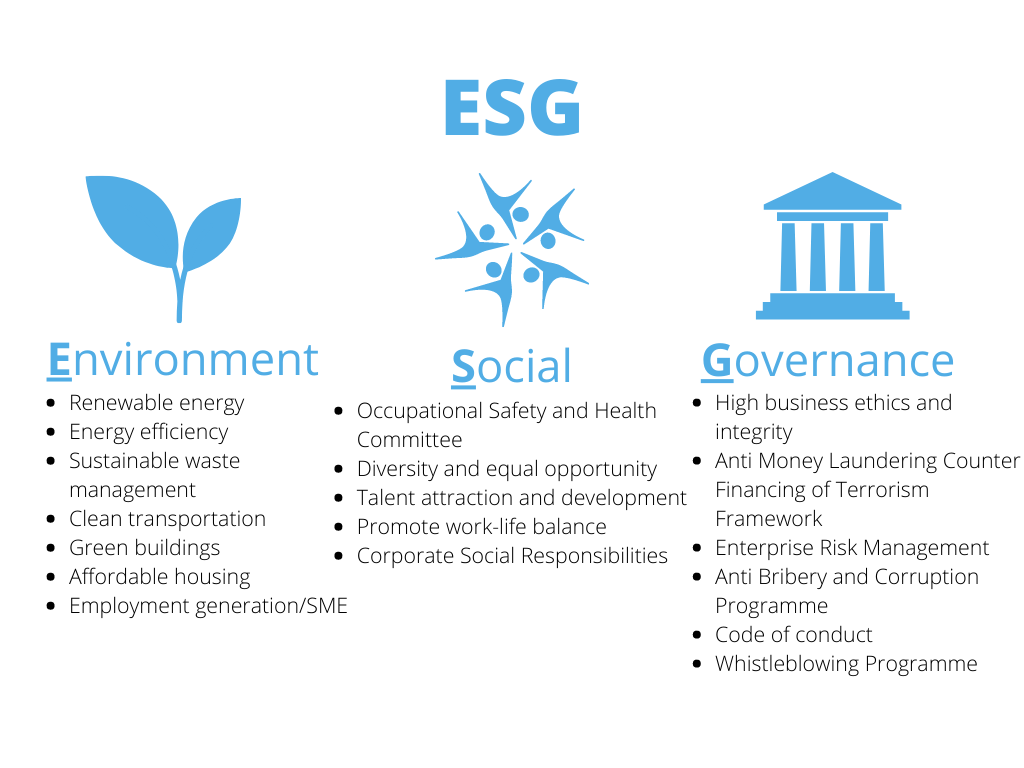 ESG

Environment
- Renewable energy
- Energy efficiency
- Sustainable waste management
- Clean transportation
- Green buildings
- Affordable housing
- Employment generation/SME

Social
- Occupational Safety and Health Committee
- Diversity and equal opportunity
- Talent attraction and development
- Promote work-life balance
- Corporate Social Responsibilities

Governance
- High business ethics and integrity
- Anti Money Laundering Counter Financing of Terrorism Framework
- Enterprise Risk Management
- Anti Bribery and Corruption Programme
- Code of conduct
- Whistleblowing Programme